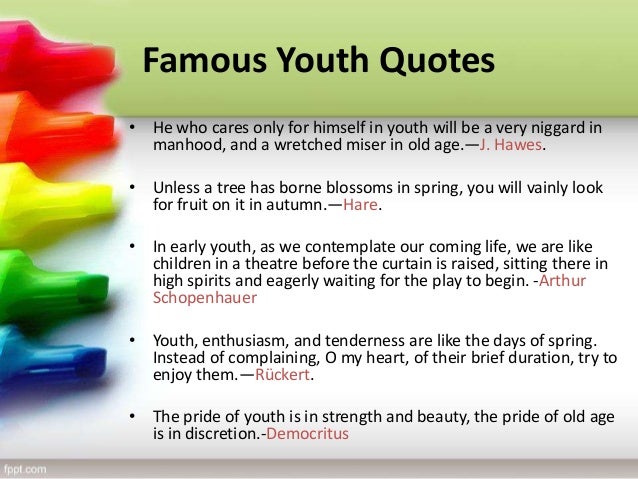 Famous Youth Quotes

• He who cares only for himself in youth will be a very niggard in manhood, and a wretched miser in old age.—J. Hawes.

• Unless a tree has borne blossoms in spring, you will vainly look for fruit on it in autumn.—Hare.

• In early youth, as we contemplate our coming life, we are like children in a theatre before the curtain is raised, sitting there in high spirits and eagerly waiting for the play to begin. -Arthur Schopenhauer

• Youth, enthusiasm, and tenderness are like the days of spring. Instead of complaining, O my heart, of their brief duration, try to enjoy them.—Rückert.

• The pride of youth is in strength and beauty, the pride of old age is in discretion.-Democritus

fppt.com